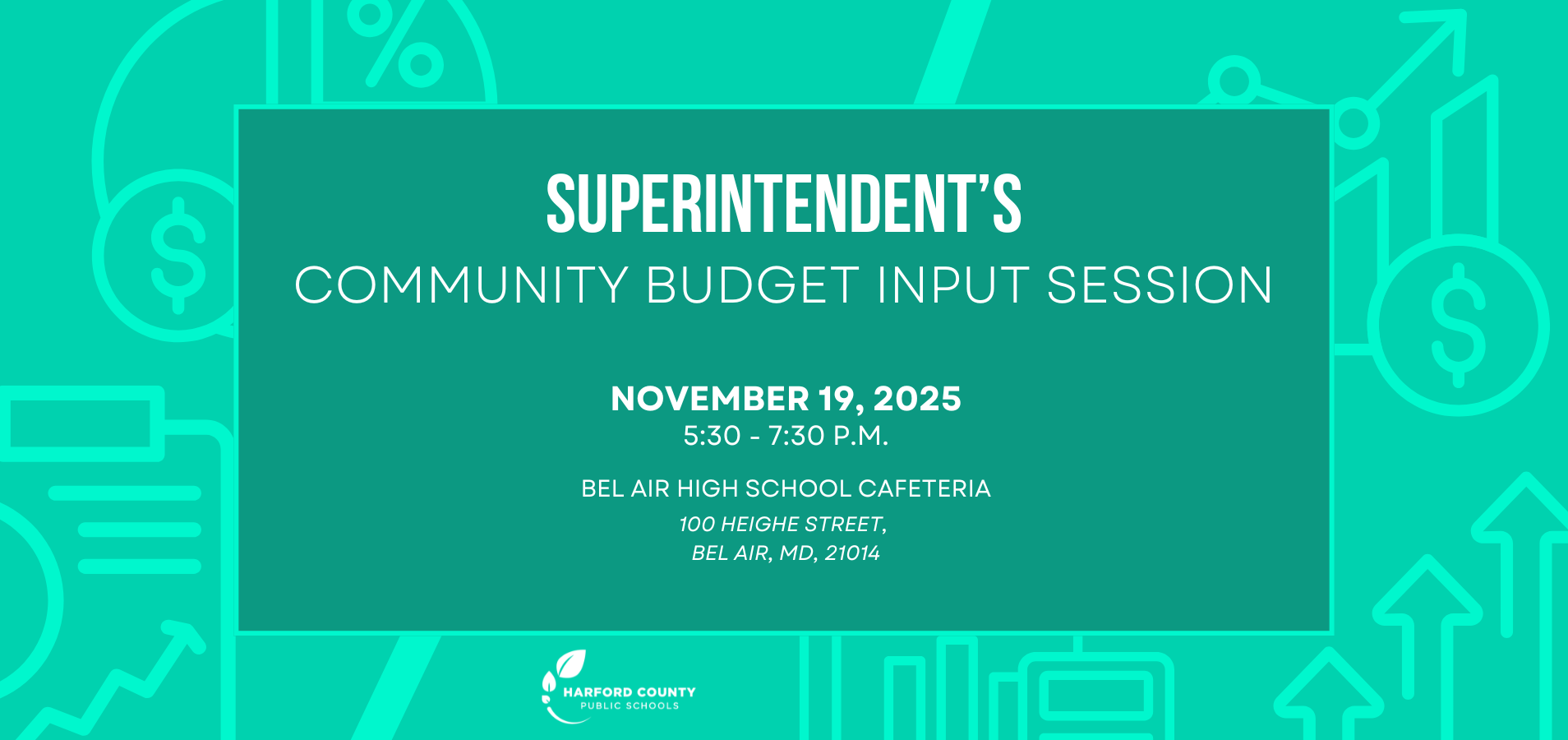 SUPERINTENDENT'S
COMMUNITY BUDGET INPUT SESSION

NOVEMBER 19, 2025
5:30 - 7:30 P.M.

BEL AIR HIGH SCHOOL CAFETERIA
100 HEIGHE STREET, BEL AIR, MD, 21014

HARFORD COUNTY PUBLIC SCHOOLS